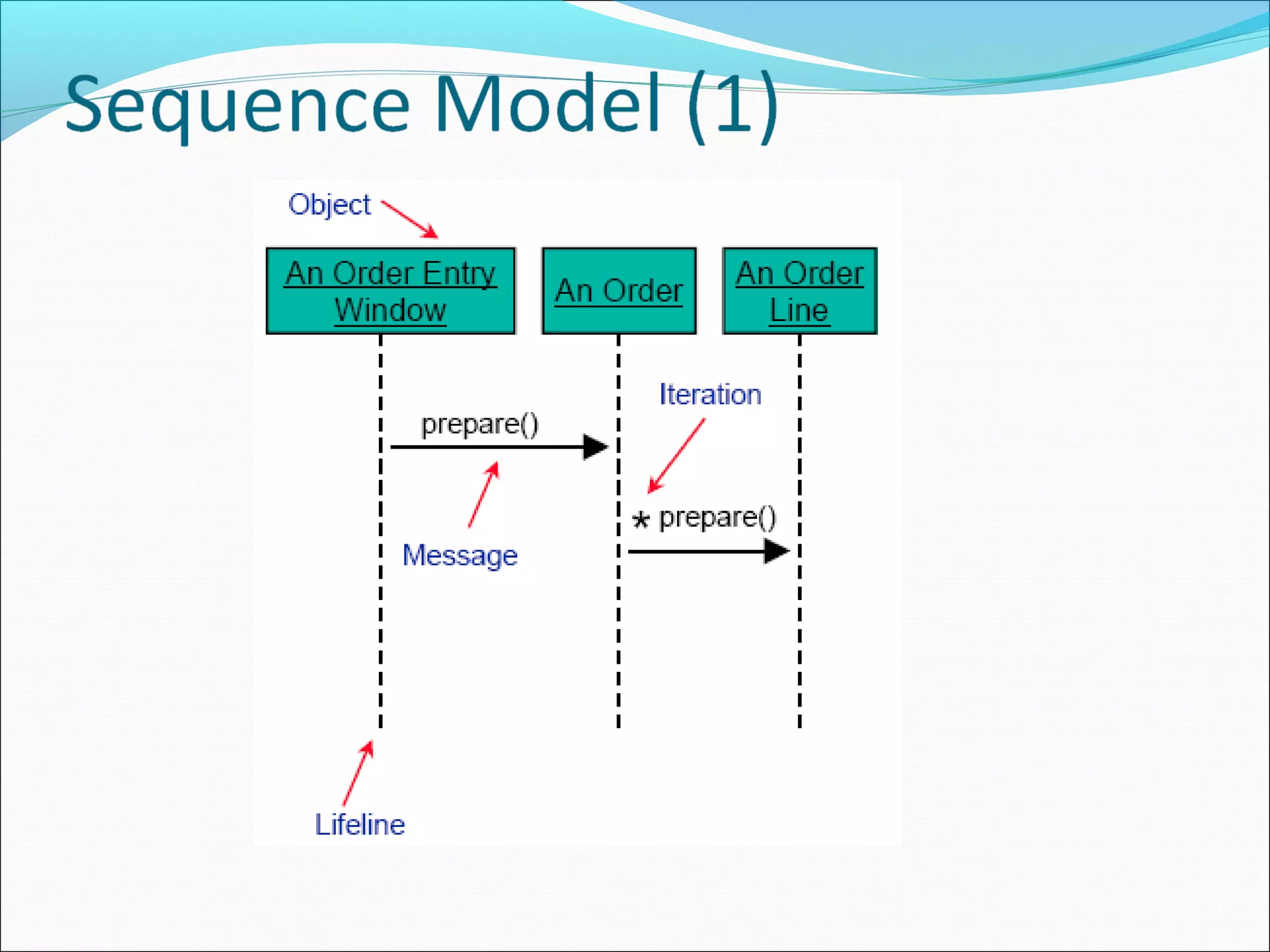 Sequence Model (1)

Object

An Order Entry Window

An Order

An Order Line

Iteration

prepare()

* prepare()

Message

Lifeline